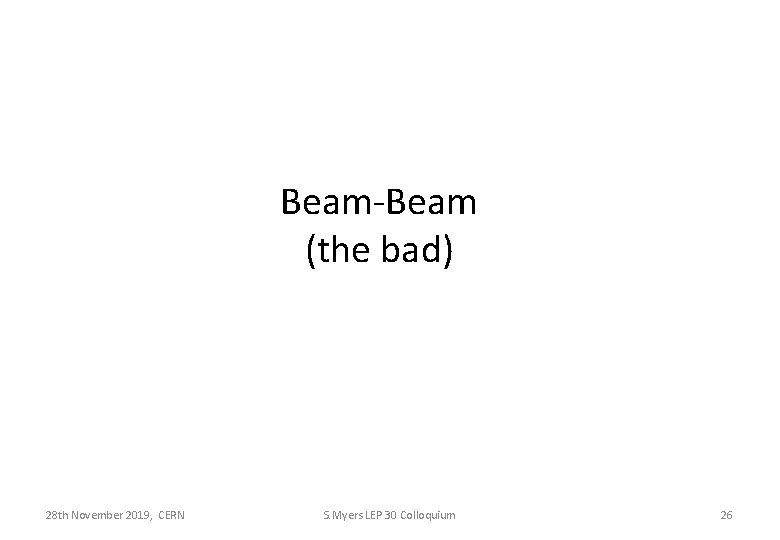 Beam-Beam
(the bad)

28th November 2019, CERN

S.Myers LEP 30 Colloquium

26